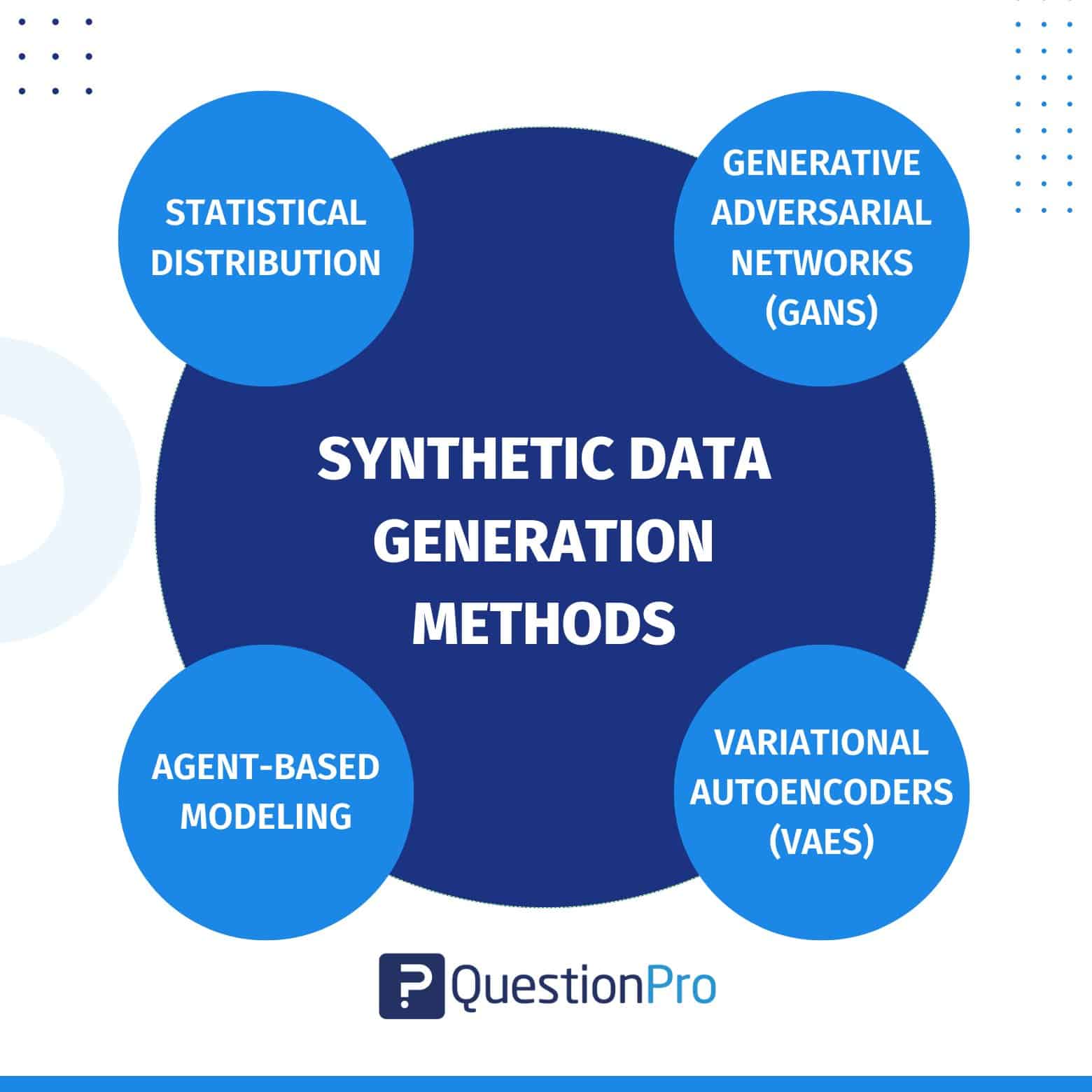 STATISTICAL DISTRIBUTION

GENERATIVE ADVERSARIAL NETWORKS (GANS)

SYNTHETIC DATA GENERATION METHODS

AGENT-BASED MODELING

VARIATIONAL AUTOENCODERS (VAES)

QuestionPro